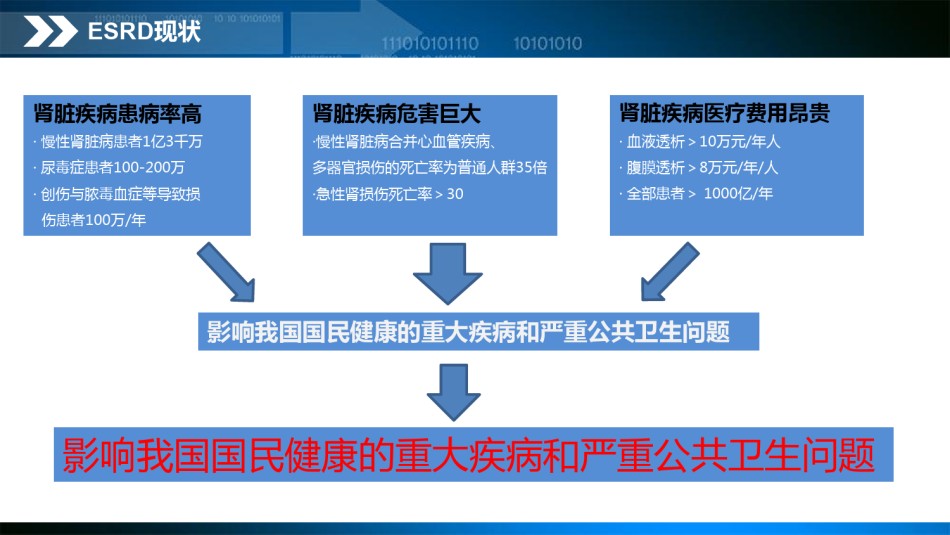 ESRD现状

111010101110 10101010

肾脏疾病患病率高
· 慢性肾脏病患者1亿3千万
· 尿毒症患者100-200万
· 创伤与脓毒血症等导致损伤患者100万/年

肾脏疾病危害巨大
·慢性肾脏病合并心血管疾病、多器官损伤的死亡率为普通人群35倍
·急性肾损伤死亡率 > 30

肾脏疾病医疗费用昂贵
· 血液透析 > 10万元/年人
· 腹膜透析 > 8万元/年/人
· 全部患者 > 1000亿/年

影响我国国民健康的重大疾病和严重公共卫生问题

影响我国国民健康的重大疾病和严重公共卫生问题